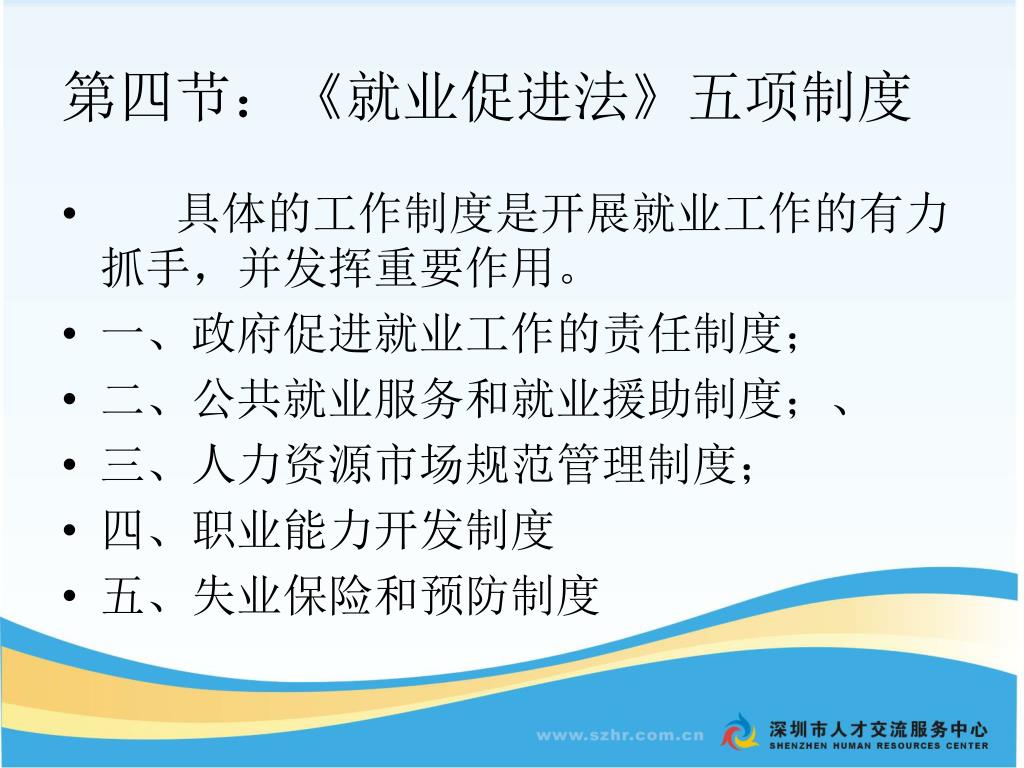 第四节：《就业促进法》五项制度

• 具体的工作制度是开展就业工作的有力抓手，并发挥重要作用。
• 一、政府促进就业工作的责任制度；
• 二、公共就业服务和就业援助制度；、
• 三、人力资源市场规范管理制度；
• 四、职业能力开发制度
• 五、失业保险和预防制度

www.szhr.com.cn
深圳市人才交流服务中心
SHENZHEN HUMAN RESOURCES CENTER